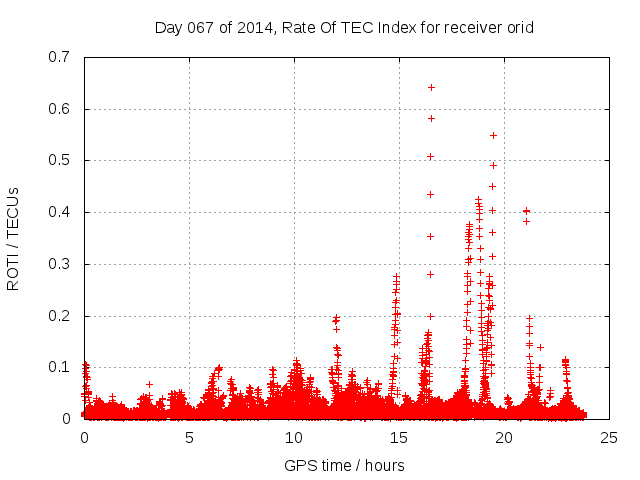 Day 067 of 2014, Rate Of TEC Index for receiver orid

ROTI / TECUs

0.7
0.6
0.5
0.4
0.3
0.2
0.1
0

0
5
10
15
20
25

GPS time / hours